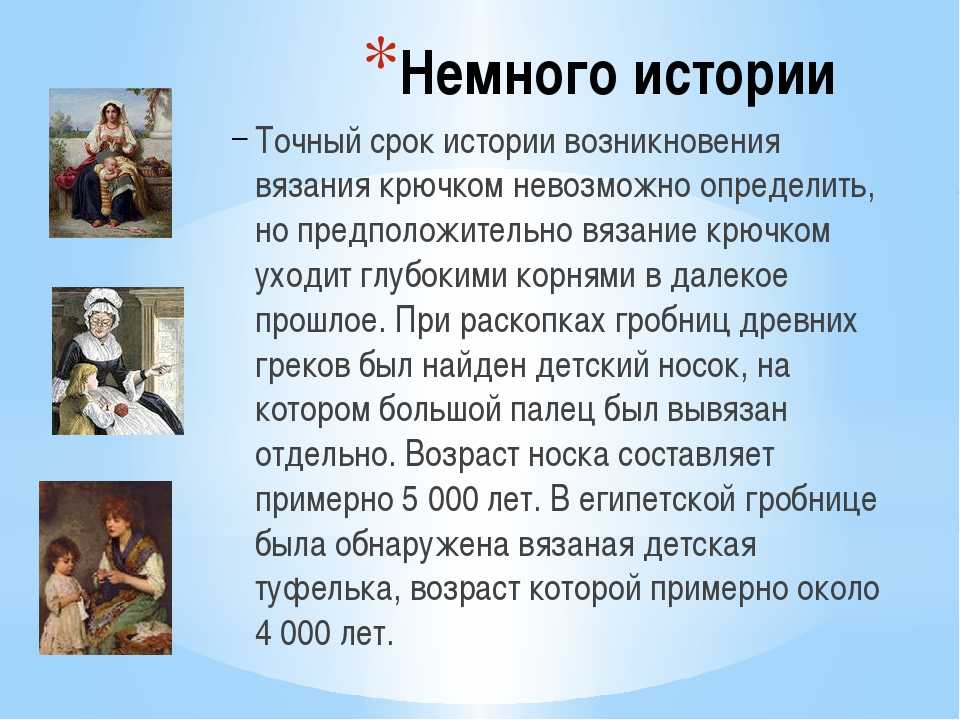 *Немного истории

– Точный срок истории возникновения вязания крючком невозможно определить, но предположительно вязание крючком уходит глубокими корнями в далекое прошлое. При раскопках гробниц древних греков был найден детский носок, на котором большой палец был вывязан отдельно. Возраст носка составляет примерно 5 000 лет. В египетской гробнице была обнаружена вязаная детская туфелька, возраст которой примерно около 4 000 лет.